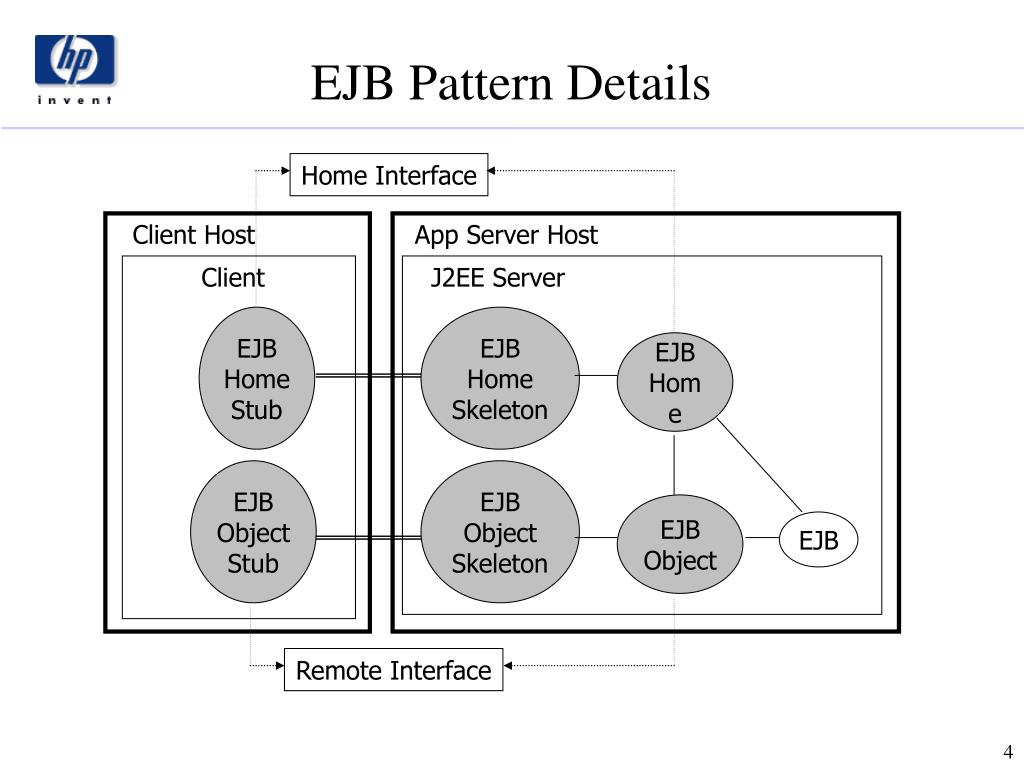 hp
invent

EJB Pattern Details

Home Interface

Client Host

Client

EJB Home Stub

EJB Object Stub

App Server Host

J2EE Server

EJB Home Skeleton

EJB Hom e

EJB Object Skeleton

EJB Object

EJB

Remote Interface

4